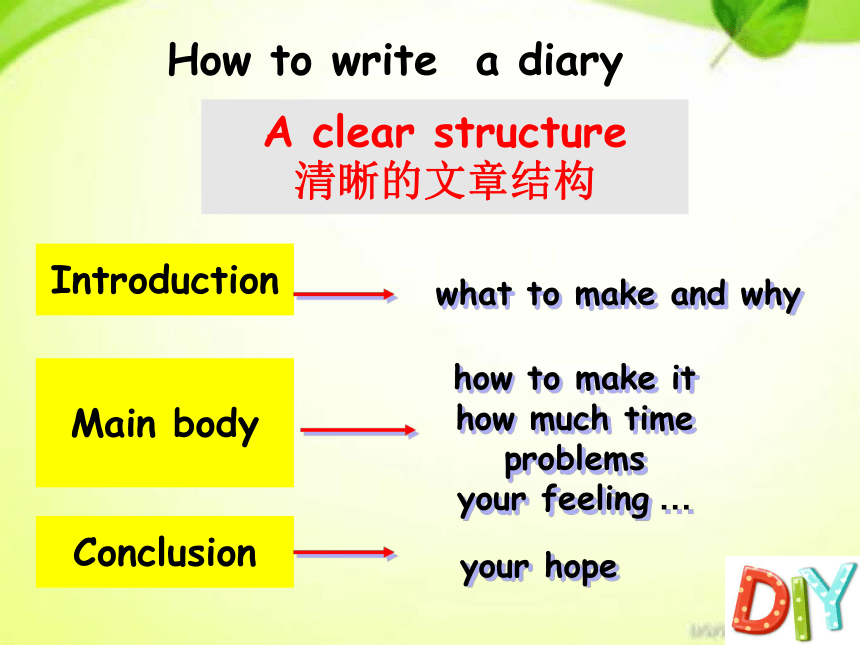 How to write a diary

A clear structure
清晰的文章结构

Introduction

what to make and why

Main body

how to make it
how much time
problems
your feeling ...

Conclusion

your hope

DIY